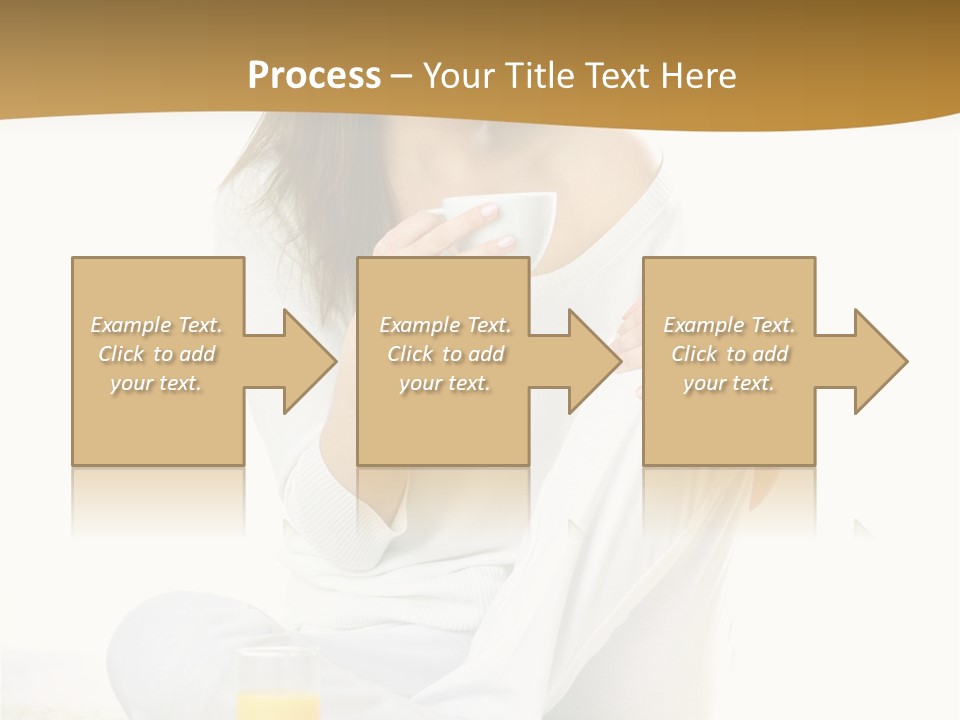 Process – Your Title Text Here

Example Text. Click to add your text.

Example Text. Click to add your text.

Example Text. Click to add your text.